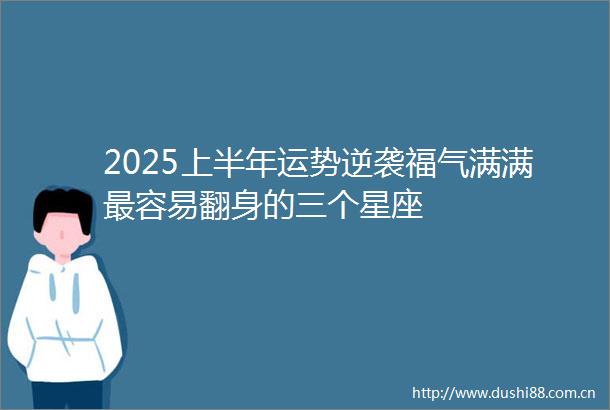 2025上半年运势逆袭福气满满最容易翻身的三个星座

http://www.dushi88.com.cn